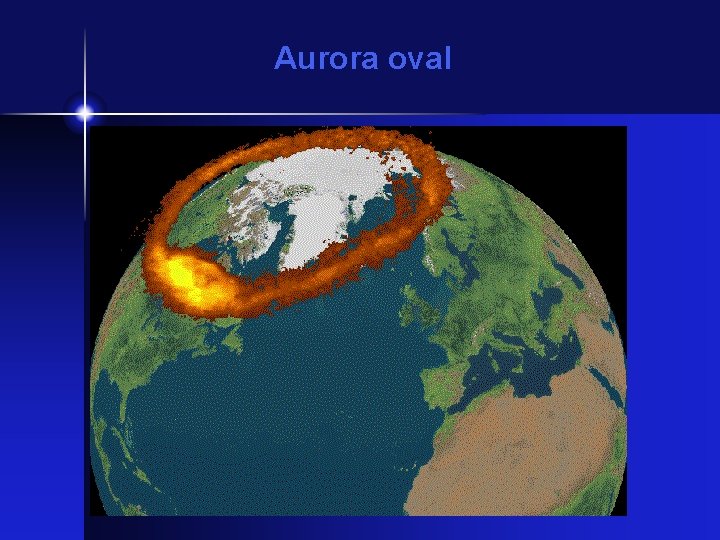 Aurora oval